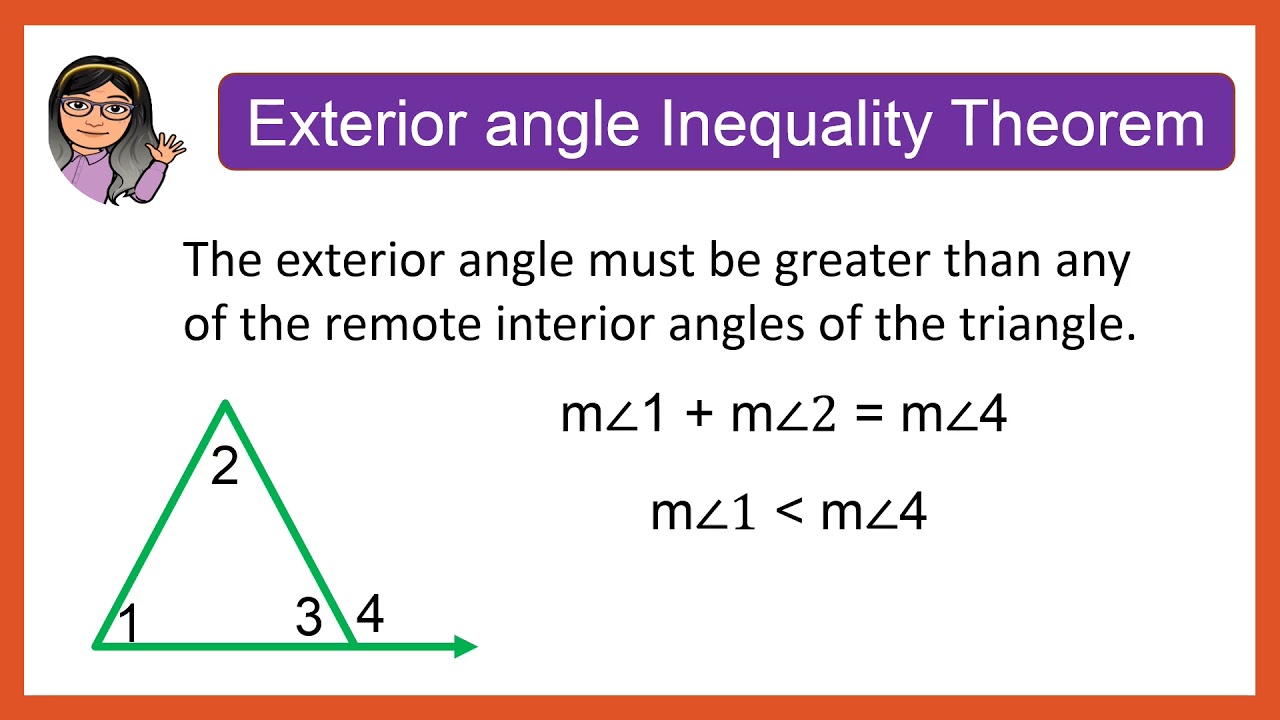 Exterior angle Inequality Theorem

The exterior angle must be greater than any of the remote interior angles of the triangle.

$m\angle 1 + m\angle 2 = m\angle 4$

$m\angle 1 < m\angle 4$

2

1

3

4